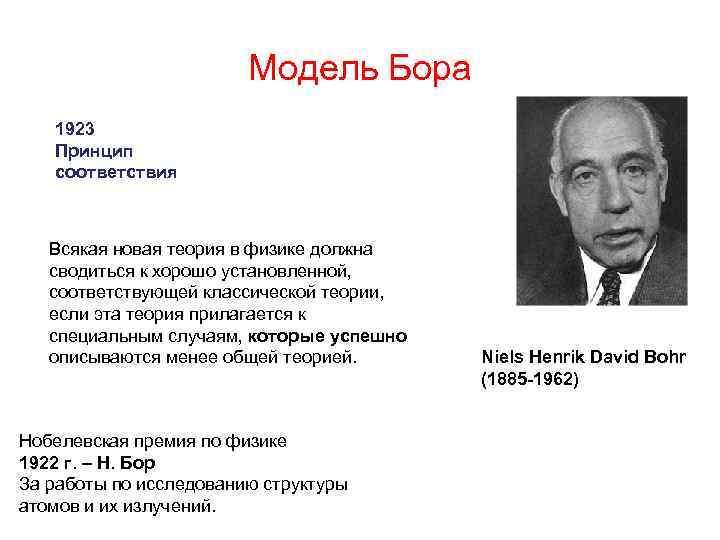 Модель Бора

1923
Принцип
соответствия

Всякая новая теория в физике должна сводиться к хорошо установленной, соответствующей классической теории, если эта теория прилагается к специальным случаям, которые успешно описываются менее общей теорией.

Niels Henrik David Bohr
(1885-1962)

Нобелевская премия по физике
1922 г. – Н. Бор
За работы по исследованию структуры атомов и их излучений.